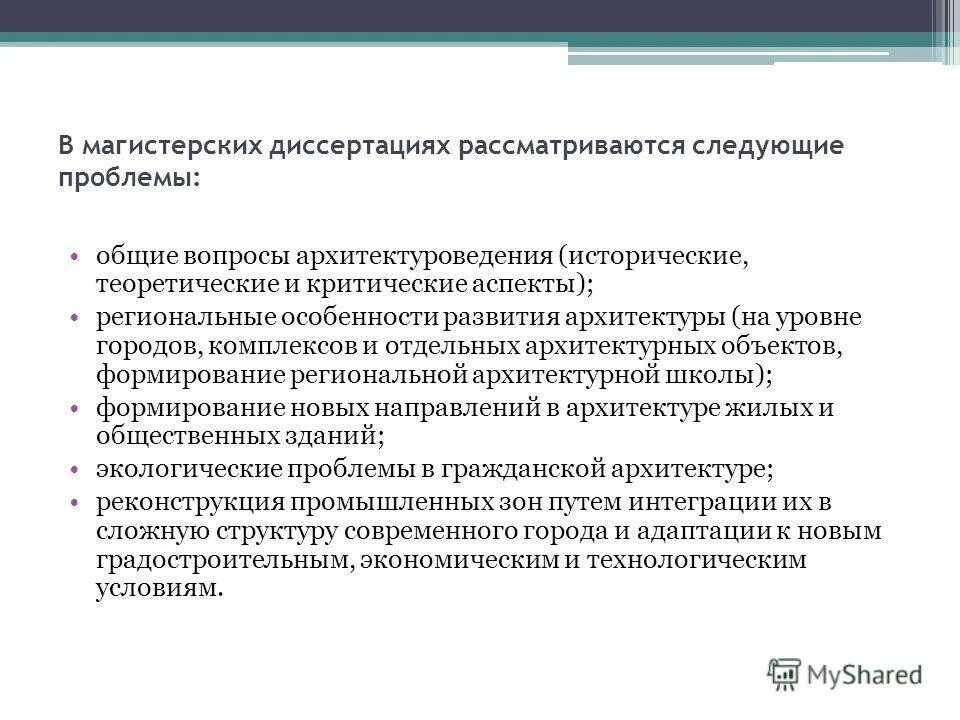 В магистерских диссертациях рассматриваются следующие проблемы:

• общие вопросы архитектуроведения (исторические, теоретические и критические аспекты);
• региональные особенности развития архитектуры (на уровне городов, комплексов и отдельных архитектурных объектов, формирование региональной архитектурной школы);
• формирование новых направлений в архитектуре жилых и общественных зданий;
• экологические проблемы в гражданской архитектуре;
• реконструкция промышленных зон путем интеграции их в сложную структуру современного города и адаптации к новым градостроительным, экономическим и технологическим условиям.

MyShared